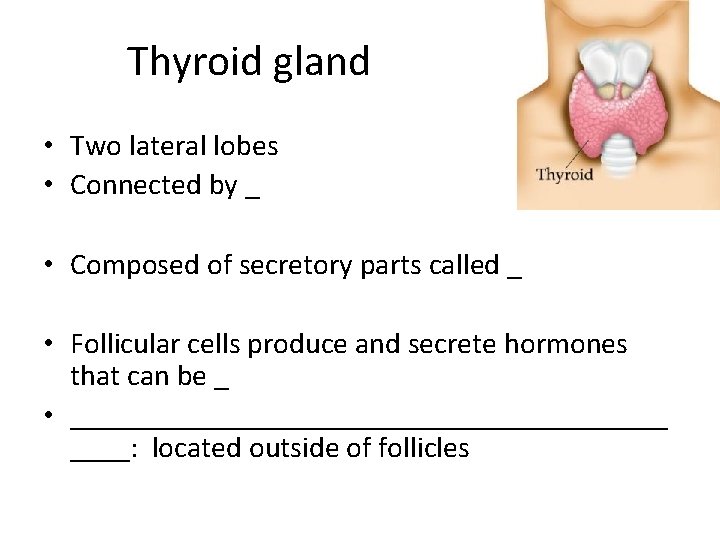 Thyroid gland

Thyroid

• Two lateral lobes
• Connected by _

• Composed of secretory parts called _

• Follicular cells produce and secrete hormones that can be _
• ________________________________________ ____: located outside of follicles